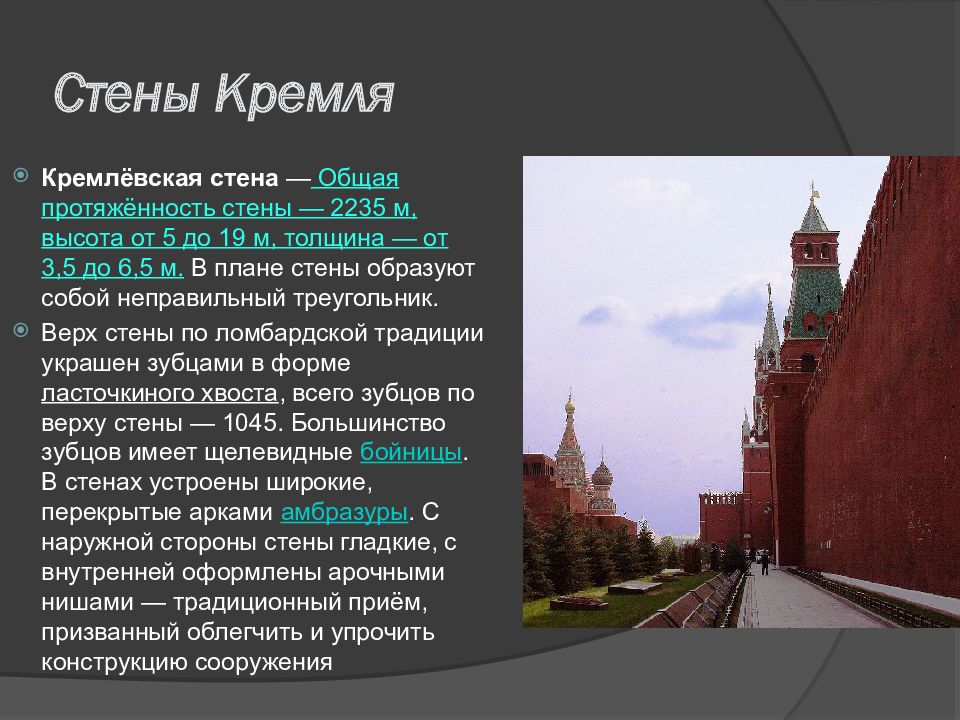 Стены Кремля

Кремлёвская стена — Общая протяжённость стены — 2235 м, высота от 5 до 19 м, толщина — от 3,5 до 6,5 м. В плане стены образуют собой неправильный треугольник.

Верх стены по ломбардской традиции украшен зубцами в форме ласточкиного хвоста, всего зубцов по верху стены — 1045. Большинство зубцов имеет щелевидные бойницы. В стенах устроены широкие, перекрытые арками амбразуры. С наружной стороны стены гладкие, с внутренней оформлены арочными нишами — традиционный приём, призванный облегчить и упрочить конструкцию сооружения